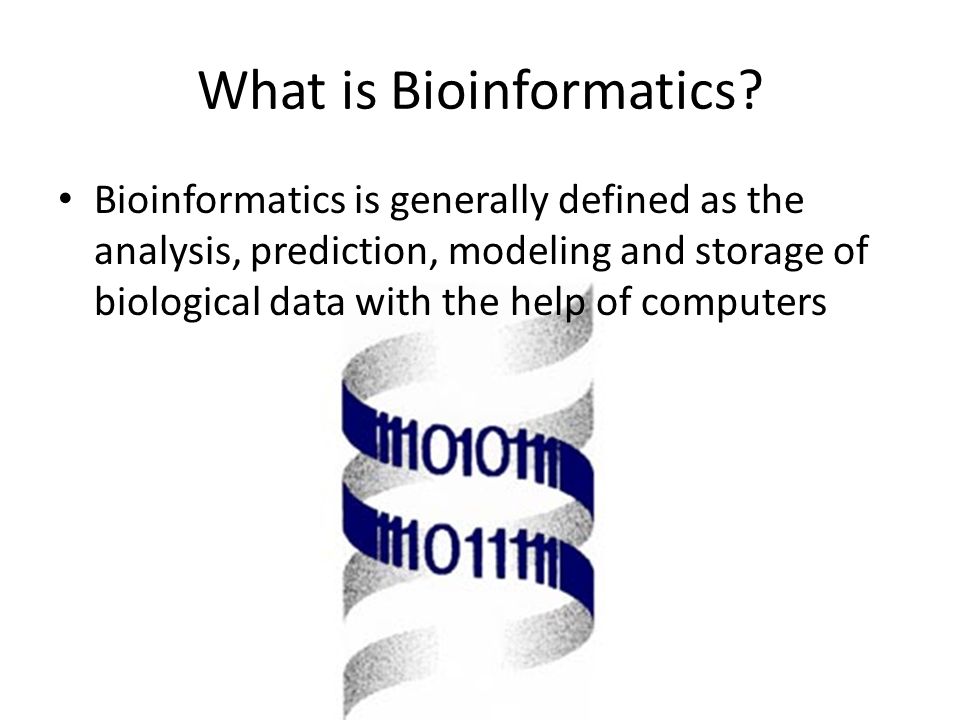 What is Bioinformatics?

• Bioinformatics is generally defined as the analysis, prediction, modeling and storage of biological data with the help of computers

1110101111

1110111111